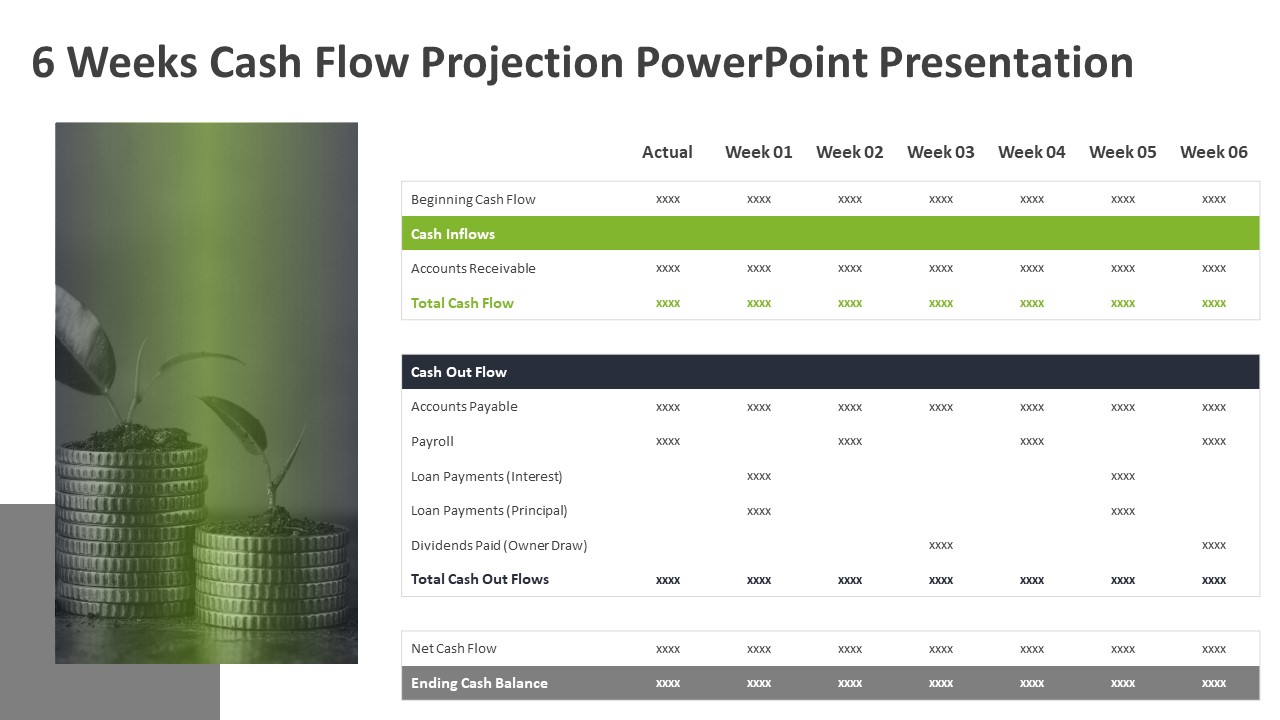 6 Weeks Cash Flow Projection PowerPoint Presentation

| | Actual | Week 01 | Week 02 | Week 03 | Week 04 | Week 05 | Week 06 |
|---|---|---|---|---|---|---|---|
| Beginning Cash Flow | xxxx | xxxx | xxxx | xxxx | xxxx | xxxx | xxxx |
| Cash Inflows | | | | | | | |
| Accounts Receivable | xxxx | xxxx | xxxx | xxxx | xxxx | xxxx | xxxx |
| Total Cash Flow | xxxx | xxxx | xxxx | xxxx | xxxx | xxxx | xxxx |
| Cash Out Flow | | | | | | | |
| Accounts Payable | xxxx | xxxx | xxxx | xxxx | xxxx | xxxx | xxxx |
| Payroll | xxxx | | xxxx | | xxxx | | xxxx |
| Loan Payments (Interest) | | xxxx | | | | xxxx | |
| Loan Payments (Principal) | | xxxx | | | | xxxx | |
| Dividends Paid (Owner Draw) | | | | xxxx | | | xxxx |
| Total Cash Out Flows | xxxx | xxxx | xxxx | xxxx | xxxx | xxxx | xxxx |
| Net Cash Flow | xxxx | xxxx | xxxx | xxxx | xxxx | xxxx | xxxx |
| Ending Cash Balance | xxxx | xxxx | xxxx | xxxx | xxxx | xxxx | xxxx |